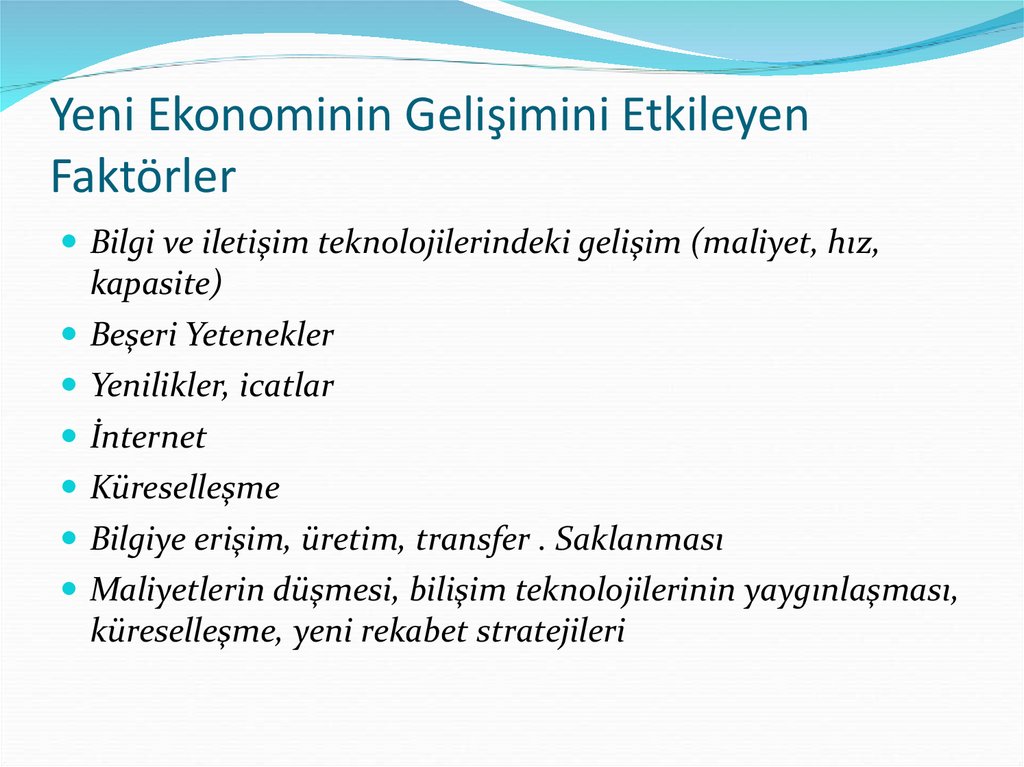 Yeni Ekonominin Gelişimini Etkileyen Faktörler

- Bilgi ve iletişim teknolojilerindeki gelişim (maliyet, hız, kapasite)
- Beşeri Yetenekler
- Yenilikler, icatlar
- İnternet
- Küreselleşme
- Bilgiye erişim, üretim, transfer . Saklanması
- Maliyetlerin düşmesi, bilişim teknolojilerinin yaygınlaşması, küreselleşme, yeni rekabet stratejileri